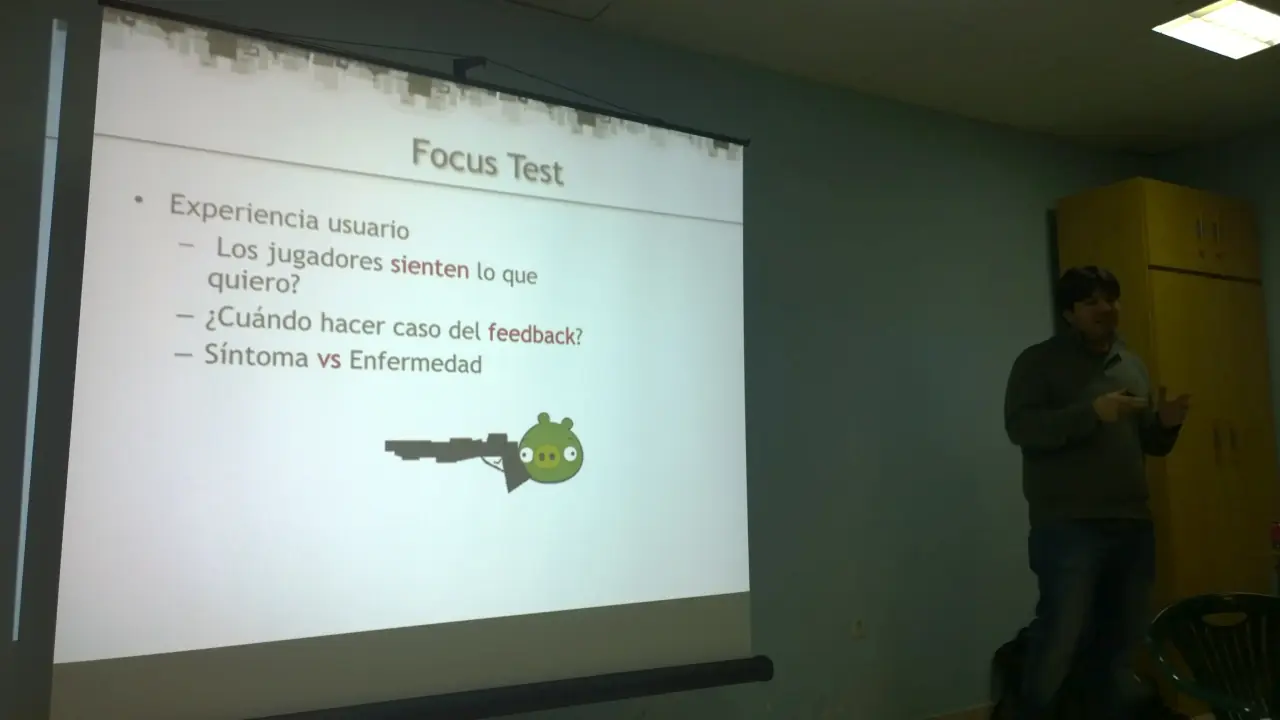 Focus Test

• Experiencia usuario
– Los jugadores sienten lo que quiero?
– ¿Cuándo hacer caso del feedback?
– Síntoma vs Enfermedad